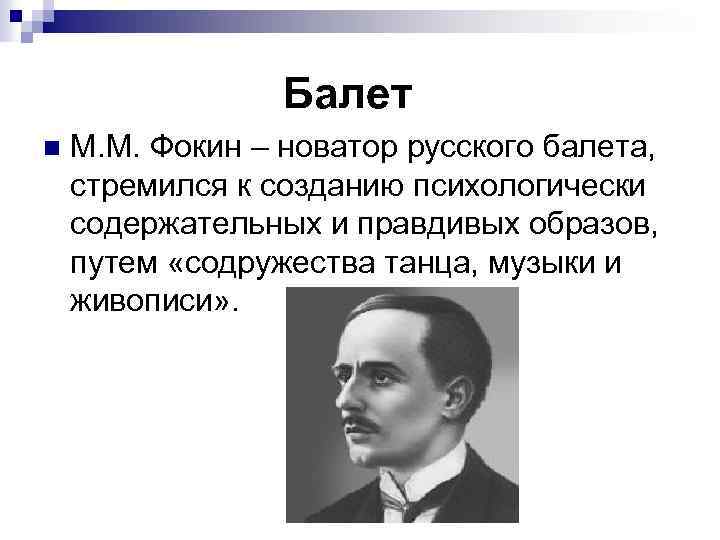 Балет

М.М. Фокин – новатор русского балета, стремился к созданию психологически содержательных и правдивых образов, путем «содружества танца, музыки и живописи».